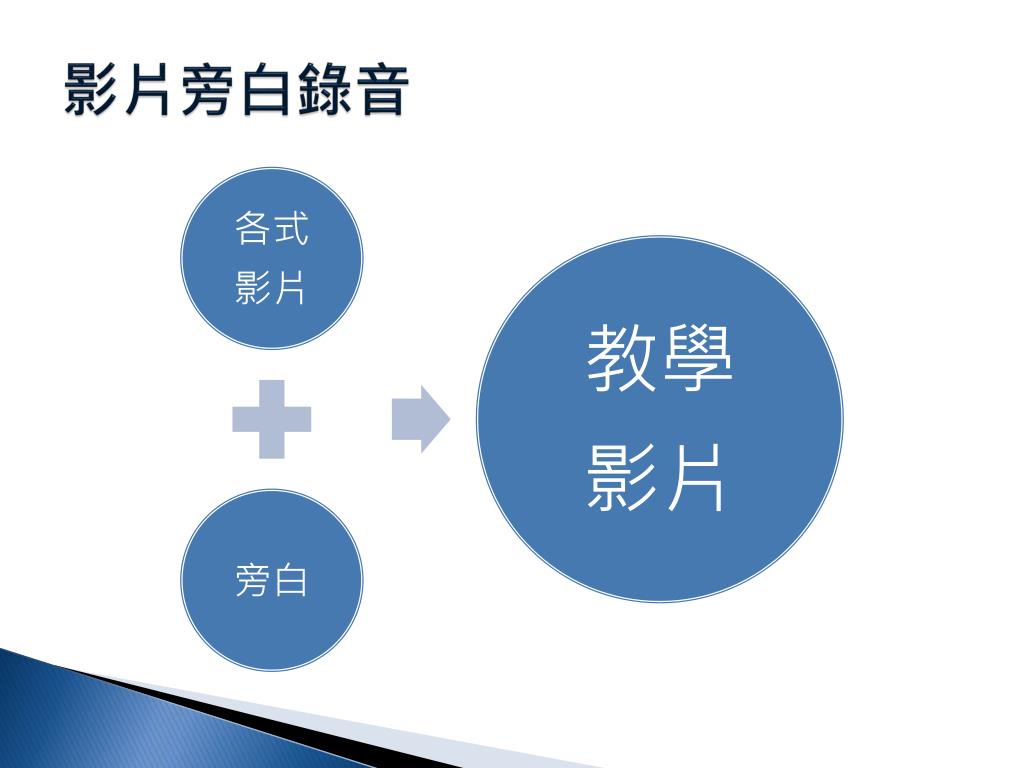 影片旁白錄音

各式影片

旁白

教學影片